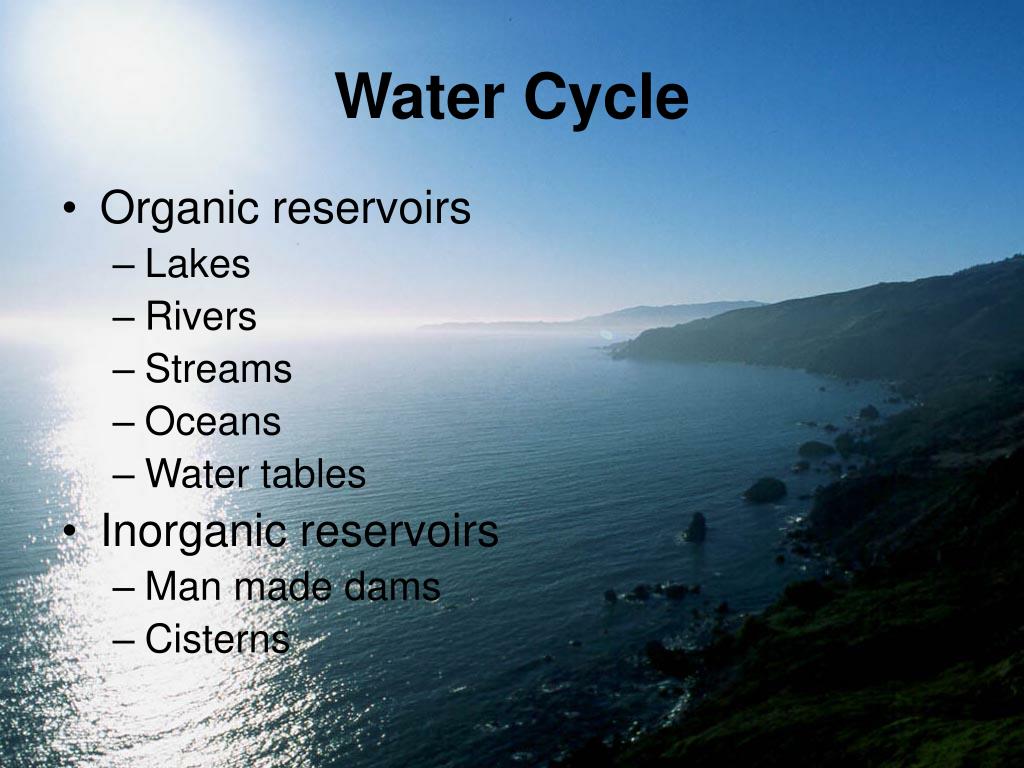 Water Cycle

• Organic reservoirs
– Lakes
– Rivers
– Streams
– Oceans
– Water tables
• Inorganic reservoirs
– Man made dams
– Cisterns